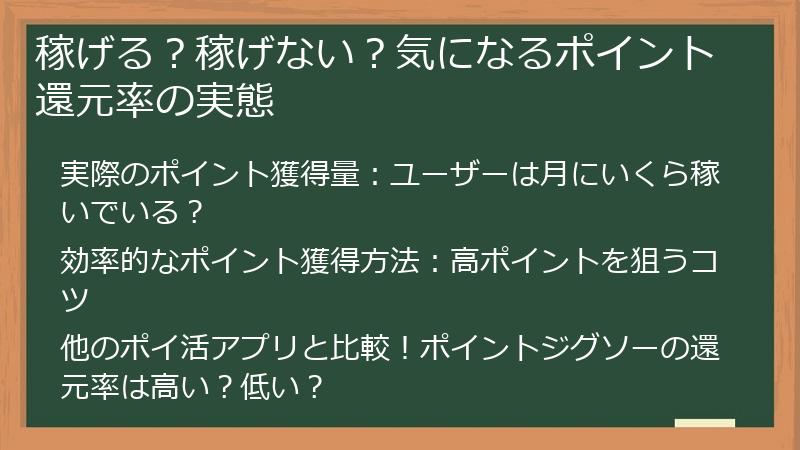 稼げる？稼げない？気になるポイント還元率の実態

実際のポイント獲得量：ユーザーは月にいくら稼いでいる？

効率的なポイント獲得方法：高ポイントを狙うコツ

他のポイ活アプリと比較！ポイントジグソーの還元率は高い？低い？